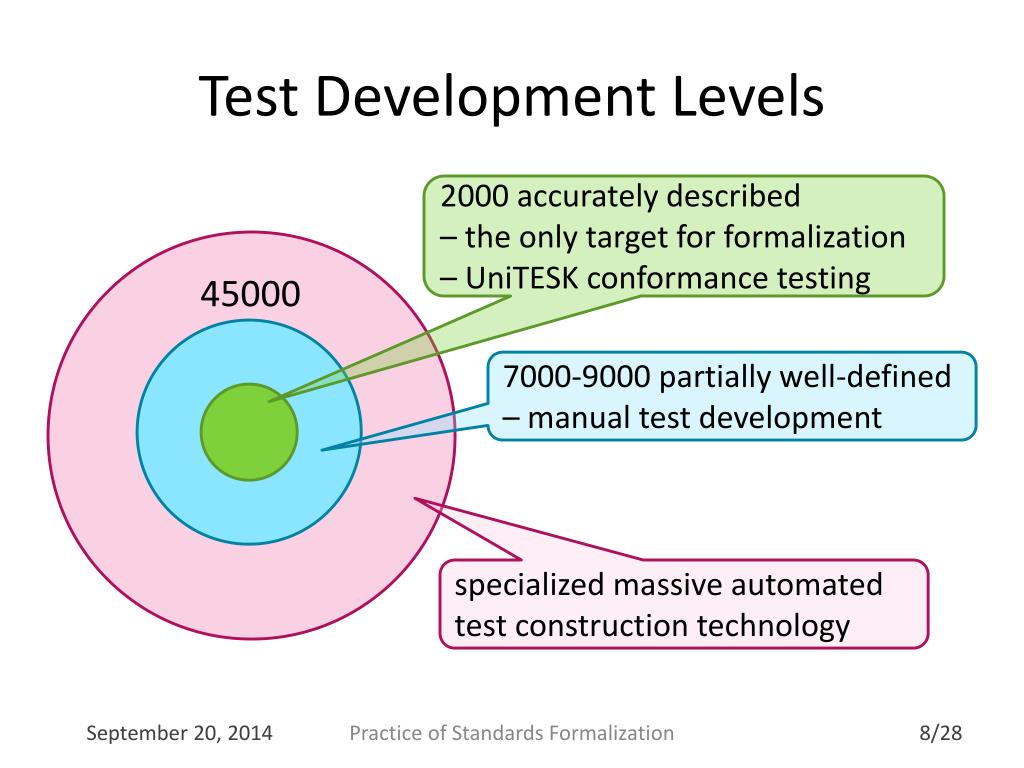 Test Development Levels

45000

2000 accurately described
– the only target for formalization
– UniTESK conformance testing

7000-9000 partially well-defined
– manual test development

specialized massive automated test construction technology

September 20, 2014

Practice of Standards Formalization

8/28